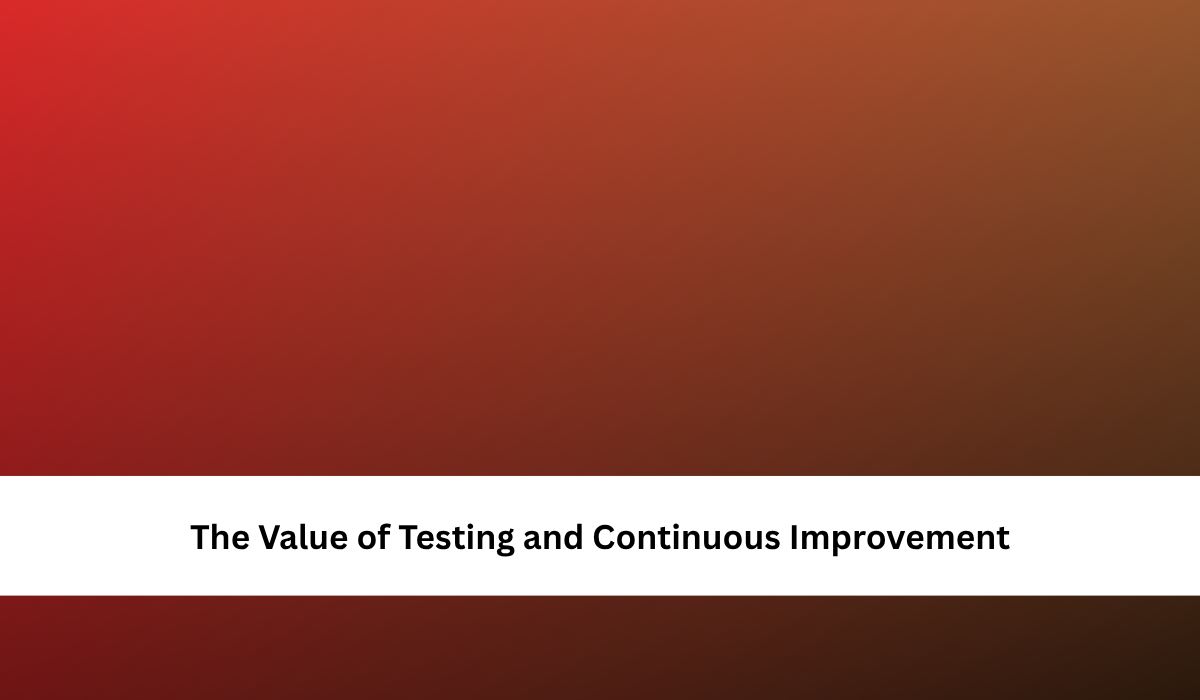 The Value of Testing and Continuous Improvement